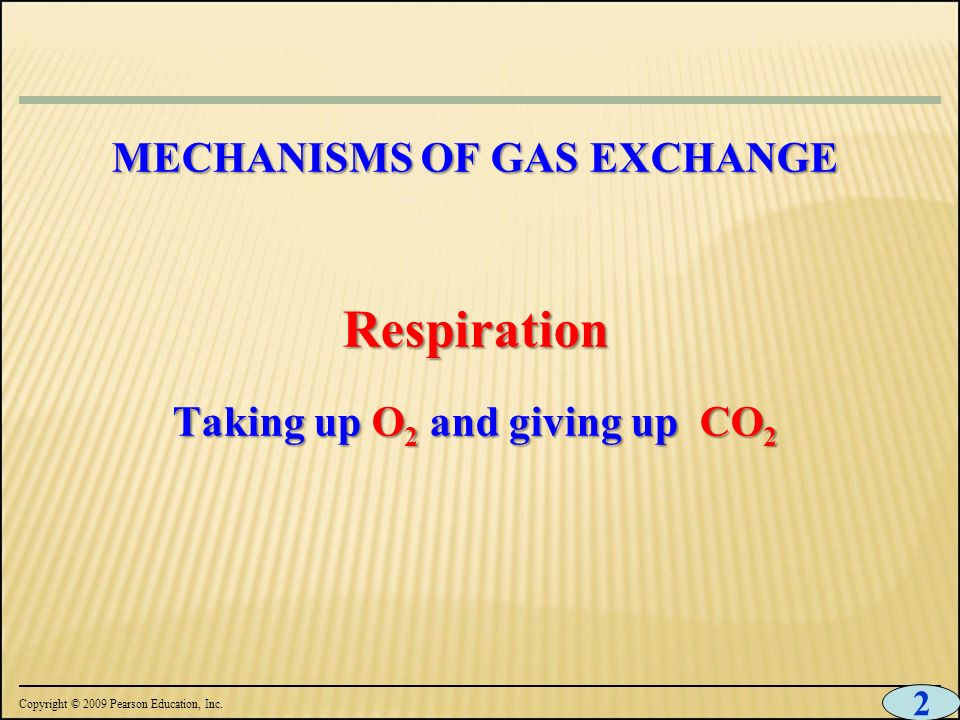 MECHANISMS OF GAS EXCHANGE

Respiration

Taking up $O_2$ and giving up $CO_2$

Copyright © 2009 Pearson Education, Inc.

2